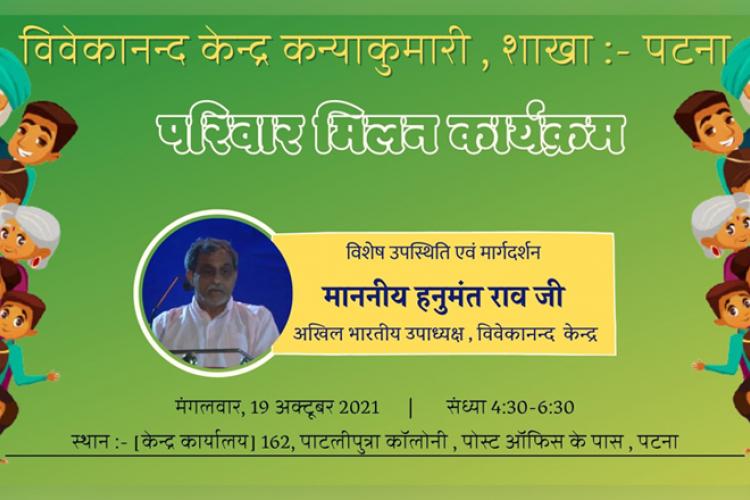 विवेकानन्द केन्द्र कन्याकुमारी , शाखा :- पटना

परिवार मिलन कार्यक्रम

विशेष उपस्थिति एवं मार्गदर्शन

माननीय हनुमंत राव जी

अखिल भारतीय उपाध्यक्ष , विवेकानन्द केन्द्र

मंगलवार, 19 अक्टूबर 2021 | संध्या 4:30-6:30

स्थान :- [केन्द्र कार्यालय] 162, पाटलीपुत्रा कॉलोनी , पोस्ट ऑफिस के पास , पटना